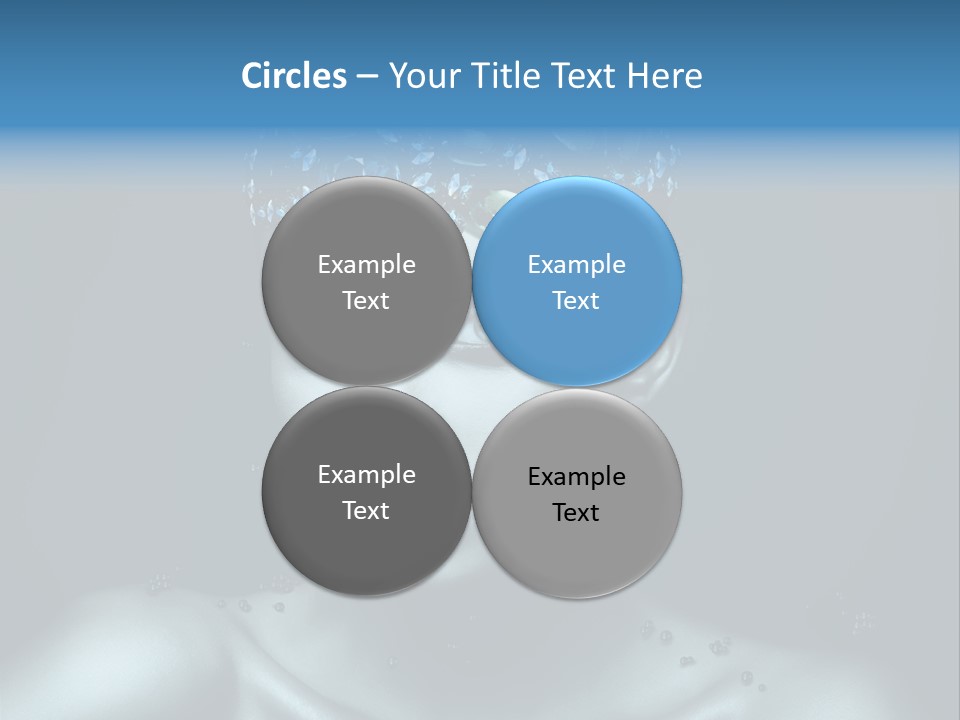 Circles – Your Title Text Here

Example Text

Example Text

Example Text

Example Text